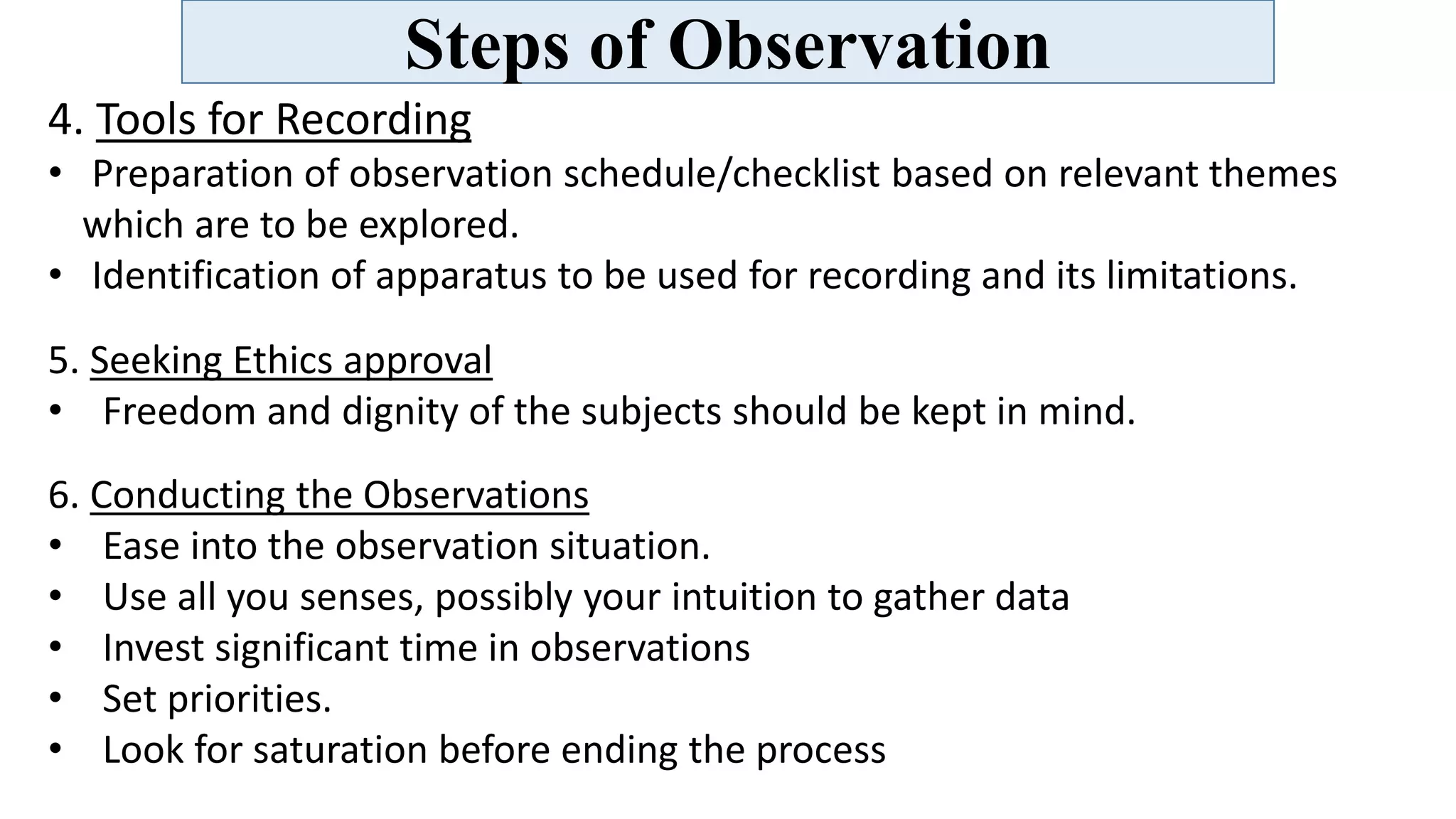 Steps of Observation

4. Tools for Recording
• Preparation of observation schedule/checklist based on relevant themes which are to be explored.
• Identification of apparatus to be used for recording and its limitations.

5. Seeking Ethics approval
• Freedom and dignity of the subjects should be kept in mind.

6. Conducting the Observations
• Ease into the observation situation.
• Use all you senses, possibly your intuition to gather data
• Invest significant time in observations
• Set priorities.
• Look for saturation before ending the process